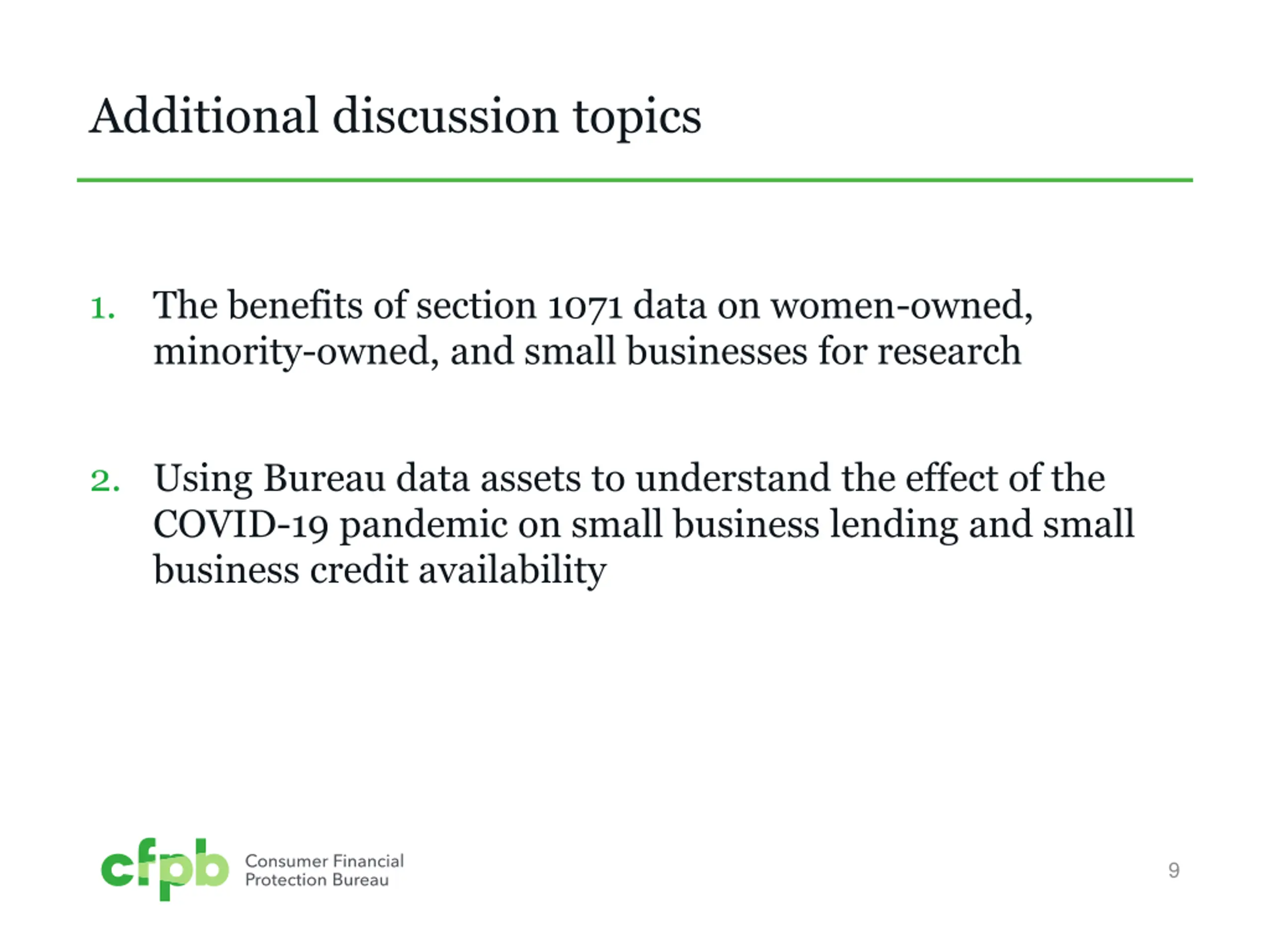 Additional discussion topics

1. The benefits of section 1071 data on women-owned, minority-owned, and small businesses for research

2. Using Bureau data assets to understand the effect of the COVID-19 pandemic on small business lending and small business credit availability

cfpb Consumer Financial Protection Bureau

9